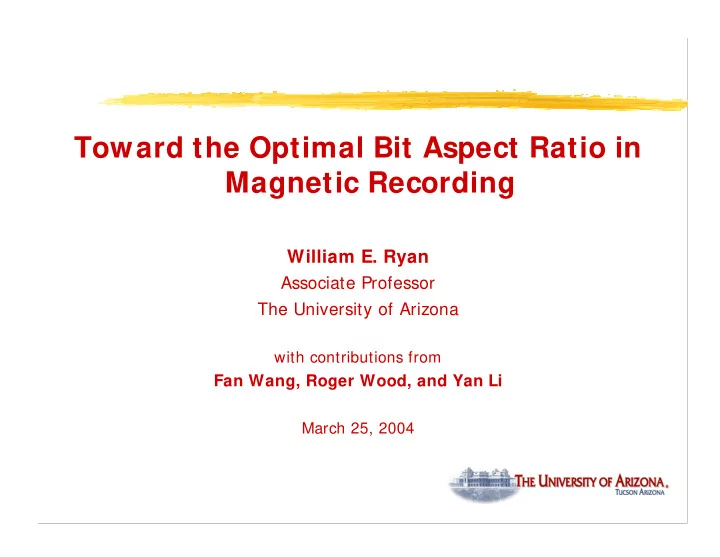 Toward the Optimal Bit Aspect Ratio in Magnetic Recording

William E. Ryan
Associate Professor
The University of Arizona

with contributions from
Fan Wang, Roger Wood, and Yan Li

March 25, 2004

THE UNIVERSITY OF ARIZONA.
TUCSON ARIZONA